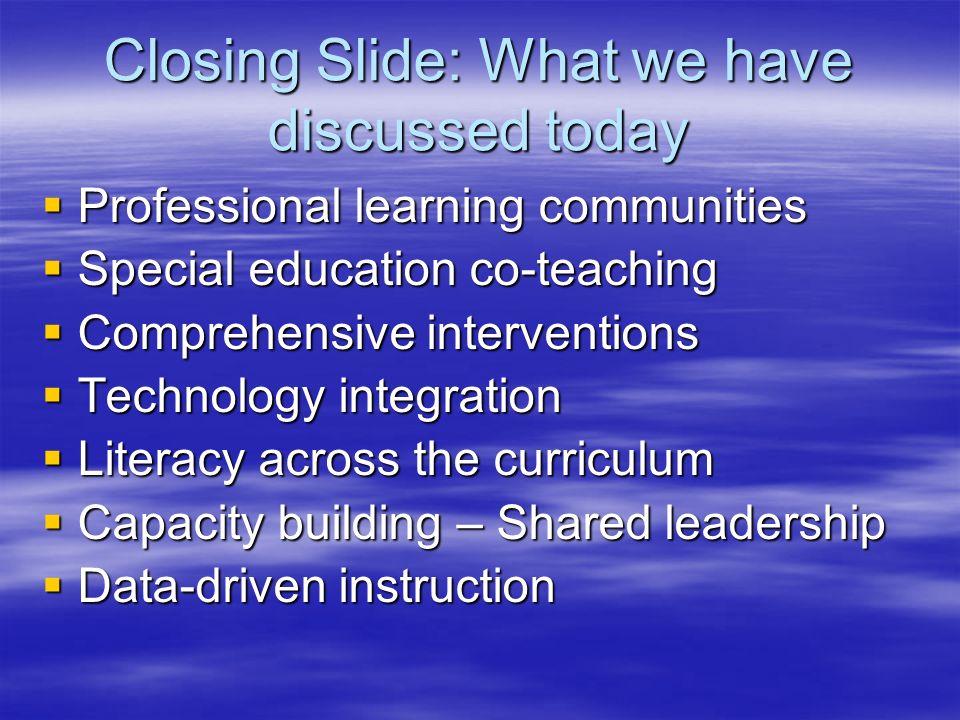 Closing Slide: What we have discussed today

- Professional learning communities
- Special education co-teaching
- Comprehensive interventions
- Technology integration
- Literacy across the curriculum
- Capacity building – Shared leadership
- Data-driven instruction